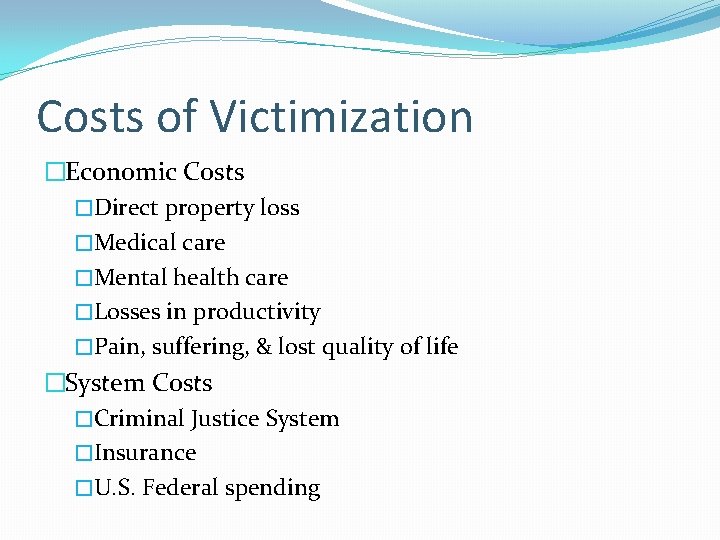 Costs of Victimization

□Economic Costs

□Direct property loss

□Medical care

□Mental health care

□Losses in productivity

□Pain, suffering, & lost quality of life

□System Costs

□Criminal Justice System

□Insurance

□U.S. Federal spending